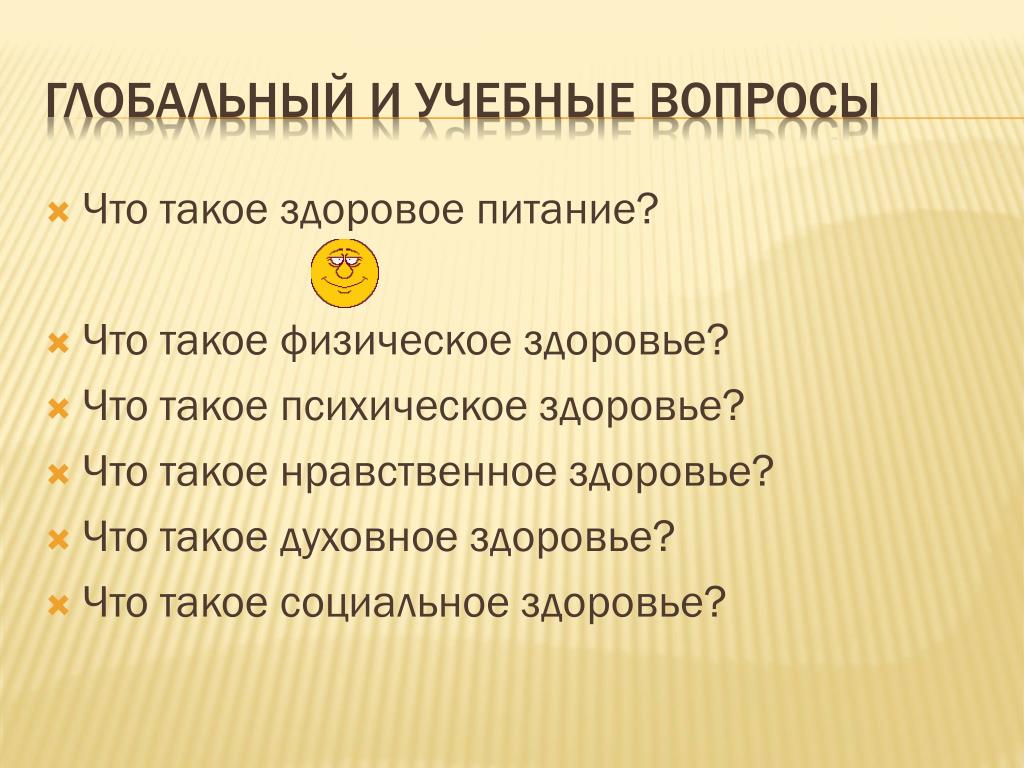 ГЛОБАЛЬНЫЙ И УЧЕБНЫЕ ВОПРОСЫ

Что такое здоровое питание?

Что такое физическое здоровье?
Что такое психическое здоровье?
Что такое нравственное здоровье?
Что такое духовное здоровье?
Что такое социальное здоровье?